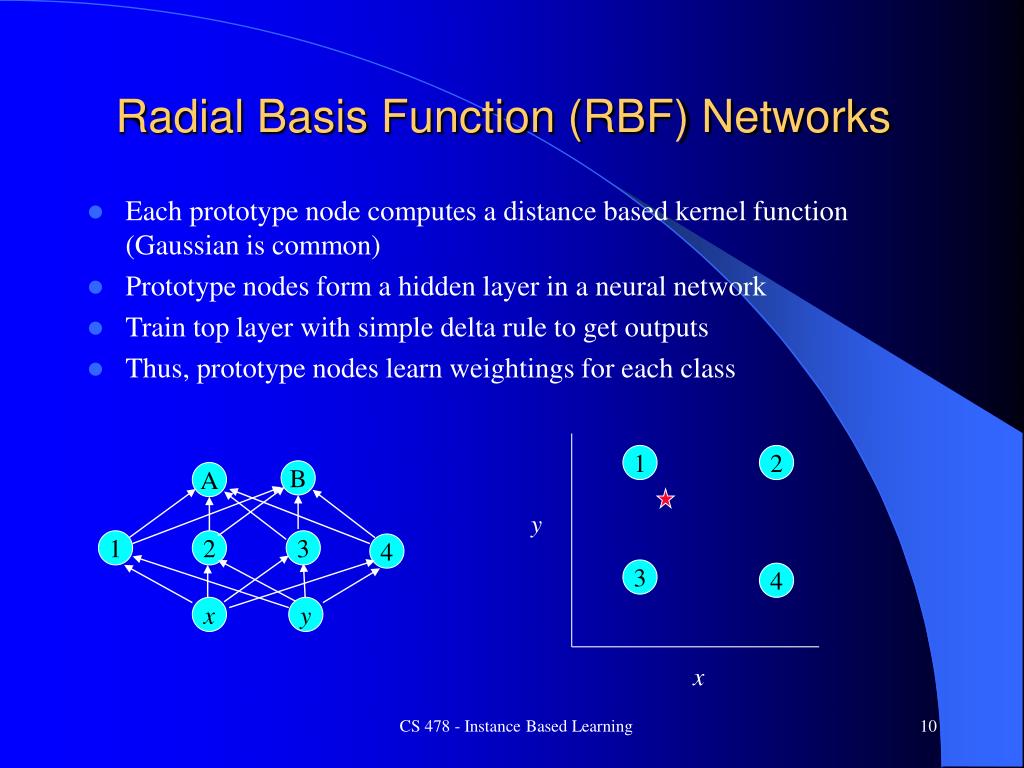 Radial Basis Function (RBF) Networks

- Each prototype node computes a distance based kernel function (Gaussian is common)
- Prototype nodes form a hidden layer in a neural network
- Train top layer with simple delta rule to get outputs
- Thus, prototype nodes learn weightings for each class

A
B
1
2
3
4
$x$
$y$

1
2
$y$
3
4
$x$

CS 478 - Instance Based Learning

10